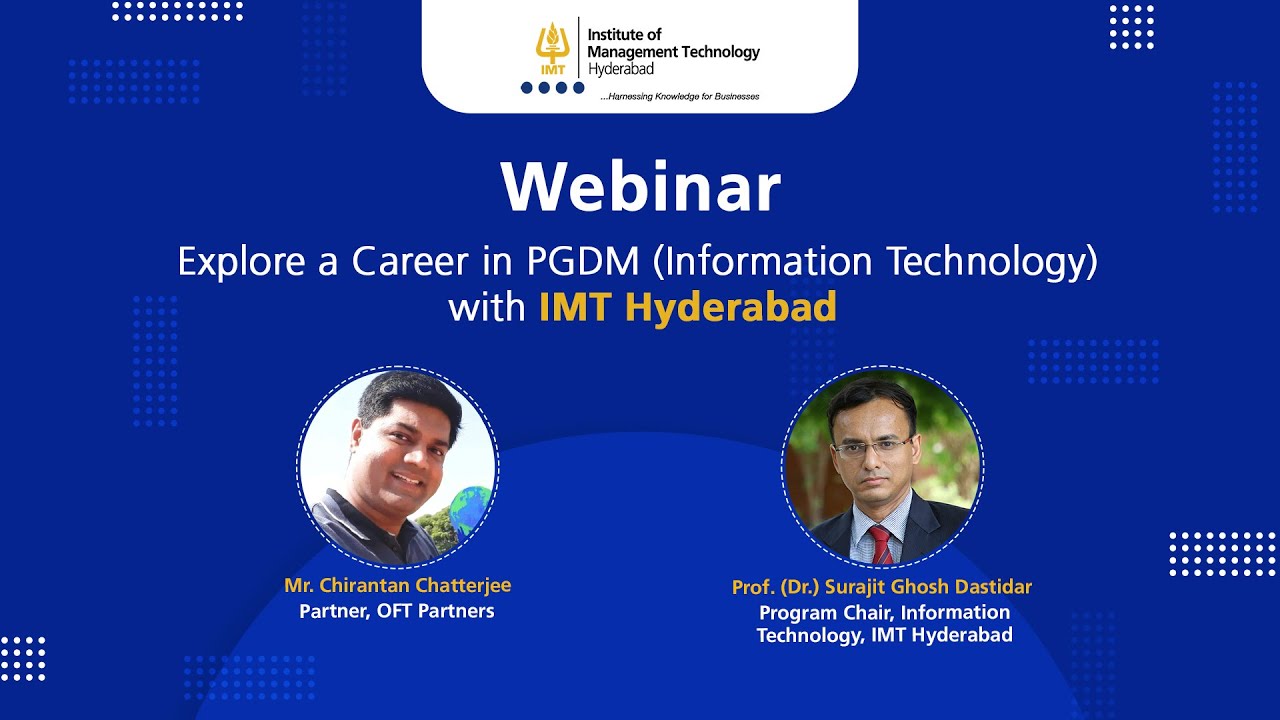 IMT
Institute of Management Technology Hyderabad
...Harnessing Knowledge for Businesses

Webinar

Explore a Career in PGDM (Information Technology) with IMT Hyderabad

Mr. Chirantan Chatterjee
Partner, OFT Partners

Prof. (Dr.) Surajit Ghosh Dastidar
Program Chair, Information Technology, IMT Hyderabad